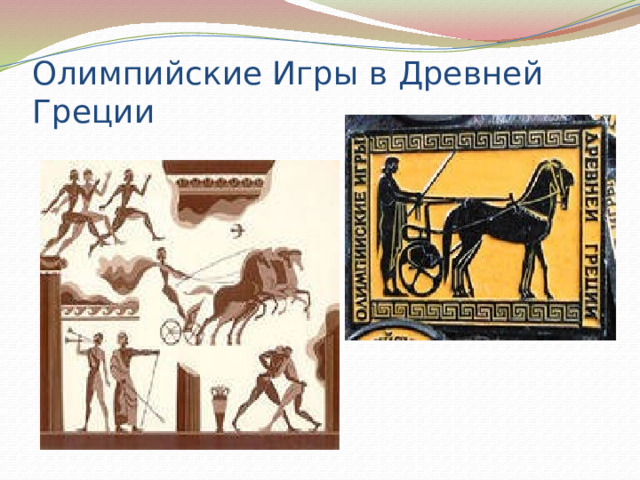 Олимпийские Игры в Древней Греции

ОЛИМПИЙСКИЕ ИГРЫ ДРЕВНЕЙ ГРЕЦИИ